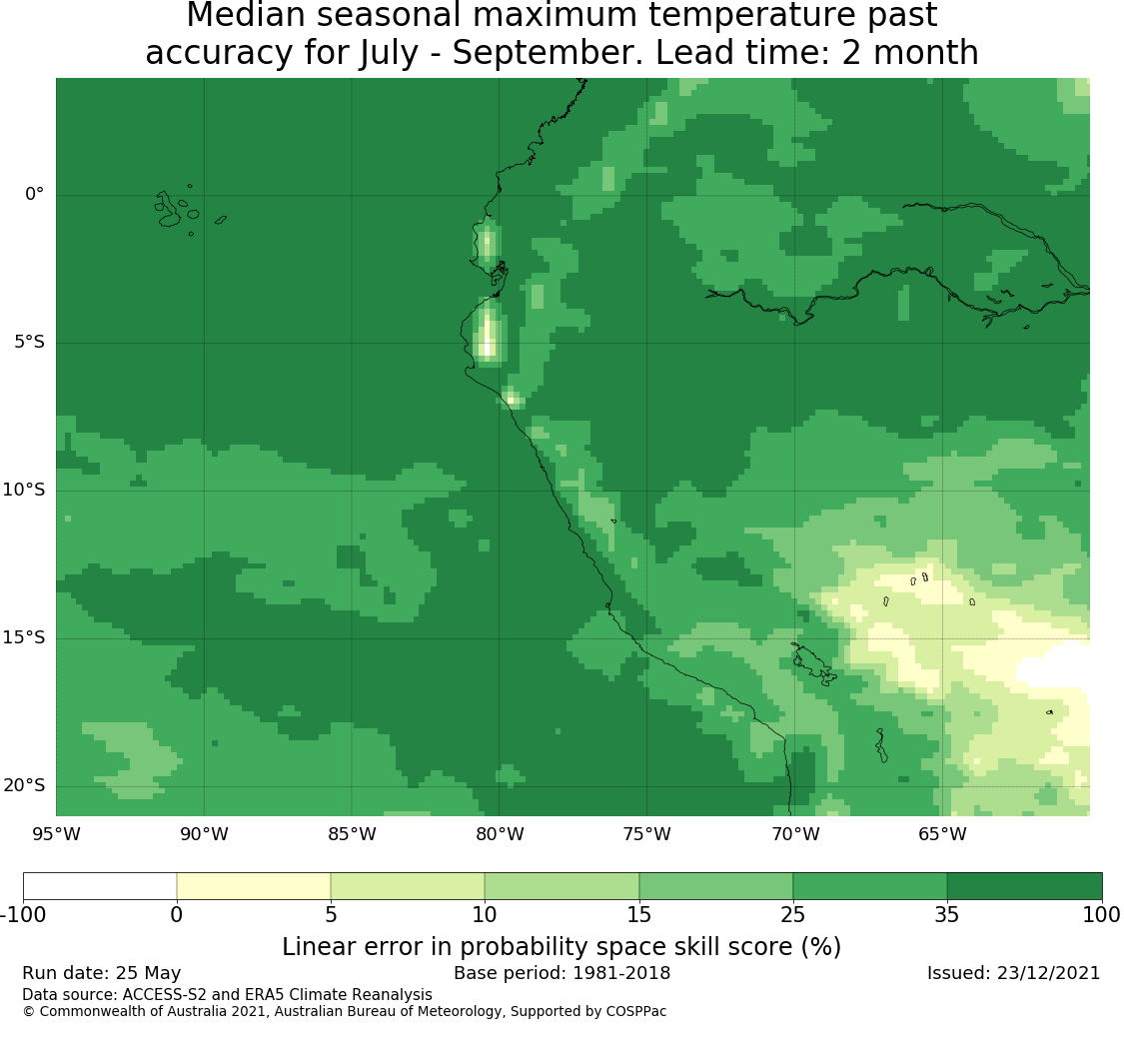 Median seasonal maximum temperature past accuracy for July - September. Lead time: 2 month

0°
5°S
10°S
15°S
20°S
95°W 90°W 85°W 80°W 75°W 70°W 65°W

-100 0 5 10 15 25 35 100

Linear error in probability space skill score (%)

Run date: 25 May
Base period: 1981-2018
Issued: 23/12/2021
Data source: ACCESS-S2 and ERA5 Climate Reanalysis
© Commonwealth of Australia 2021, Australian Bureau of Meteorology, Supported by COSPPac